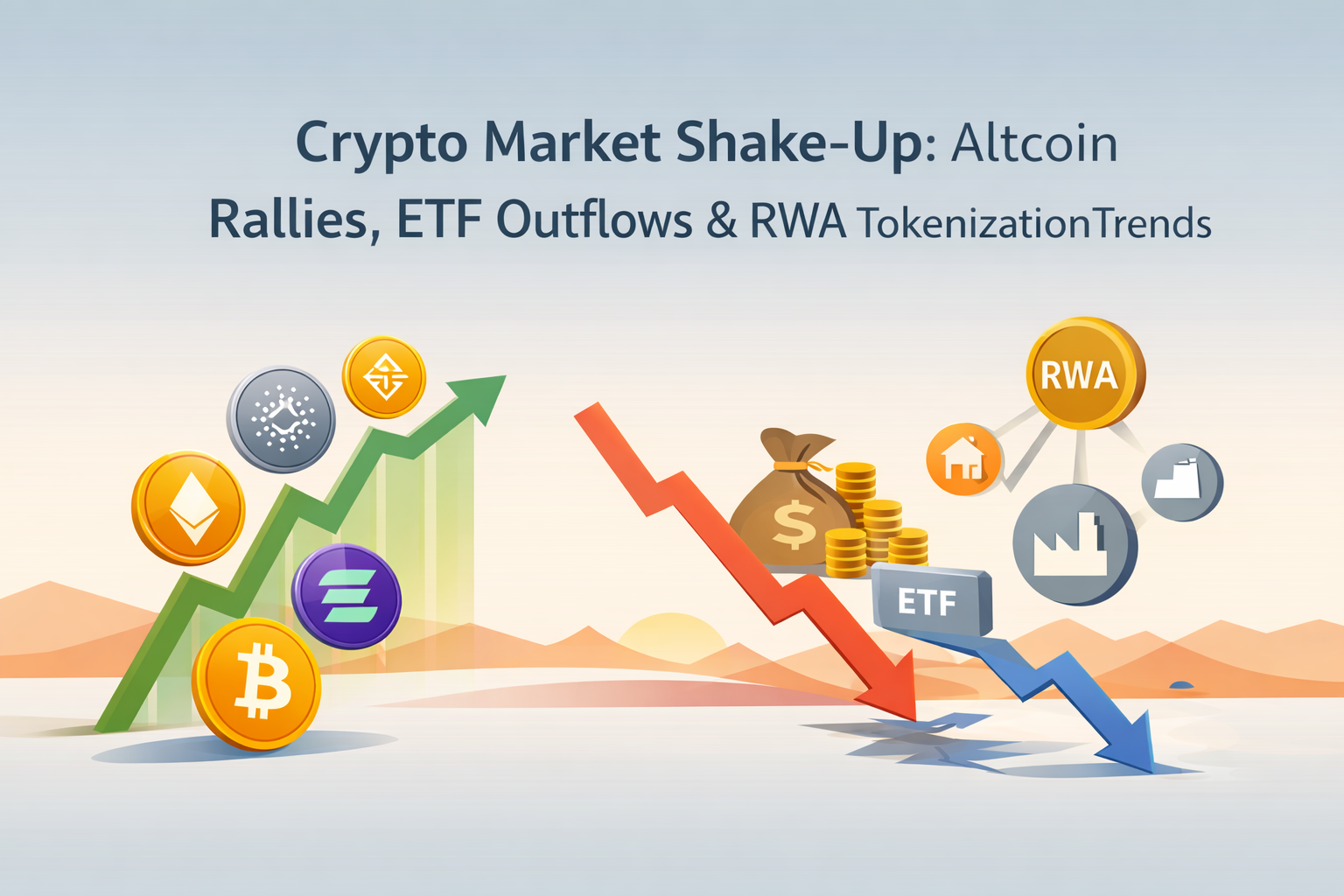 Crypto Market Shake-Up: Altcoin Rallies, ETF Outflows & RWA TokenizationTrends

RWA

$

ETF